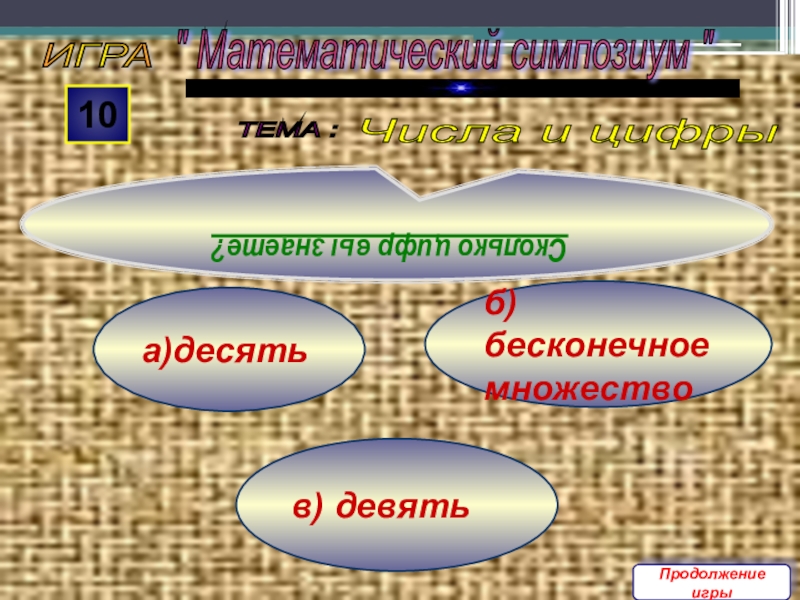 ИГРА " Математический симпозиум "

10

ТЕМА : Числа и цифры

Сколько цифр вы знаете?

а)десять

б) бесконечное множество

в) девять

Продолжение игры